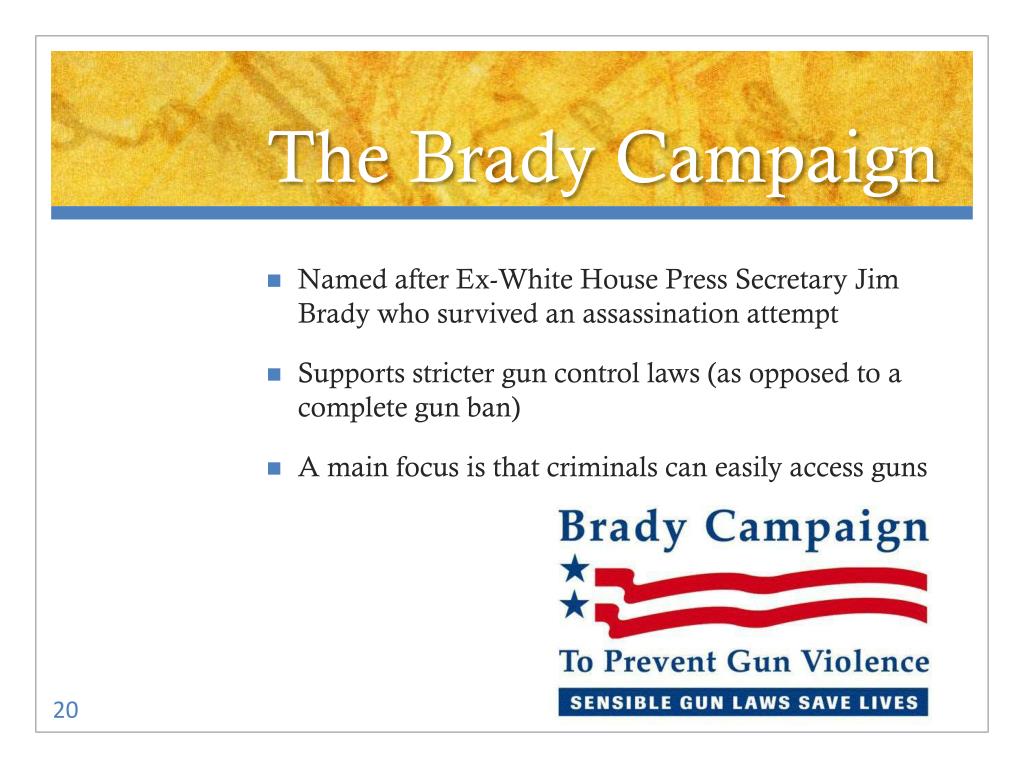 The Brady Campaign

- Named after Ex-White House Press Secretary Jim Brady who survived an assassination attempt
- Supports stricter gun control laws (as opposed to a complete gun ban)
- A main focus is that criminals can easily access guns

Brady Campaign
To Prevent Gun Violence
SENSIBLE GUN LAWS SAVE LIVES

20